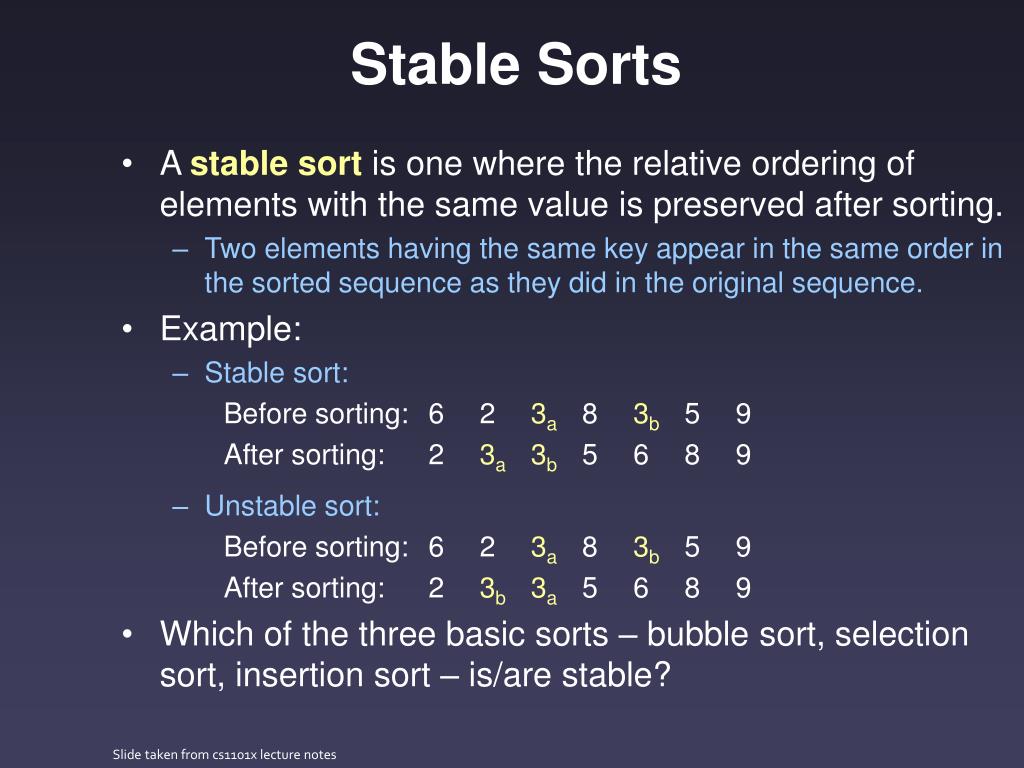 Stable Sorts

• A stable sort is one where the relative ordering of elements with the same value is preserved after sorting.

– Two elements having the same key appear in the same order in the sorted sequence as they did in the original sequence.

• Example:

– Stable sort:

Before sorting: 6 2 $3_a$ 8 $3_b$ 5 9
After sorting: 2 $3_a$ $3_b$ 5 6 8 9

– Unstable sort:

Before sorting: 6 2 $3_a$ 8 $3_b$ 5 9
After sorting: 2 $3_b$ $3_a$ 5 6 8 9

• Which of the three basic sorts – bubble sort, selection sort, insertion sort – is/are stable?

Slide taken from cs1101x lecture notes